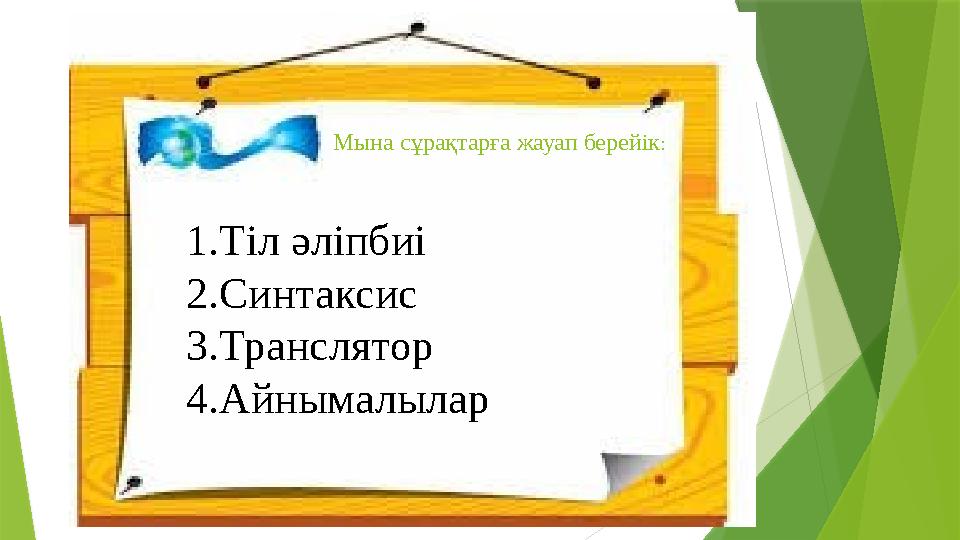 Мына сұрақтарға жауап берейік:

1.Тіл әліпбиі
2.Синтаксис
3.Транслятор
4.Айнымалылар